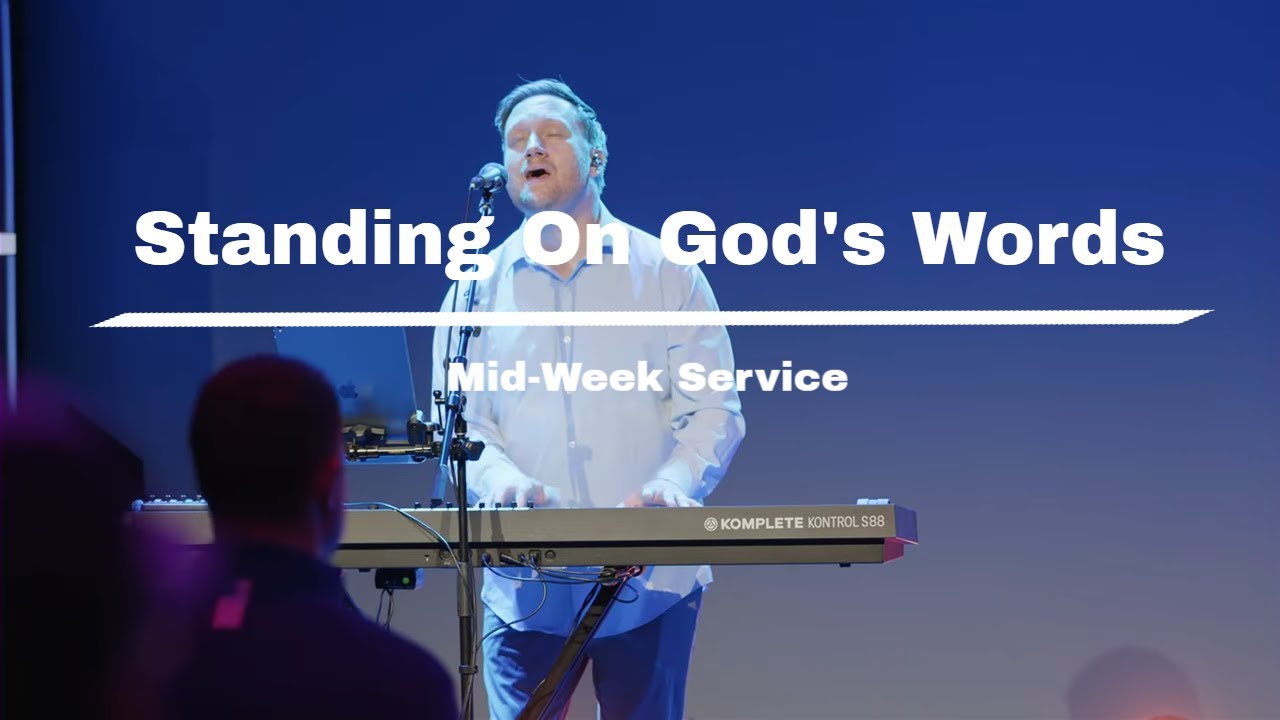 Standing On God's Words

Mid-Week Service

KOMPLETE KONTROL S88